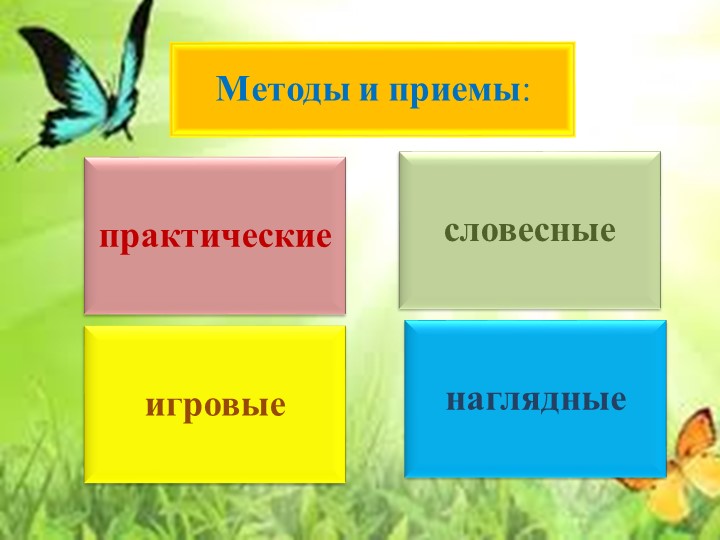 Методы и приемы:

практические

словесные

игровые

наглядные